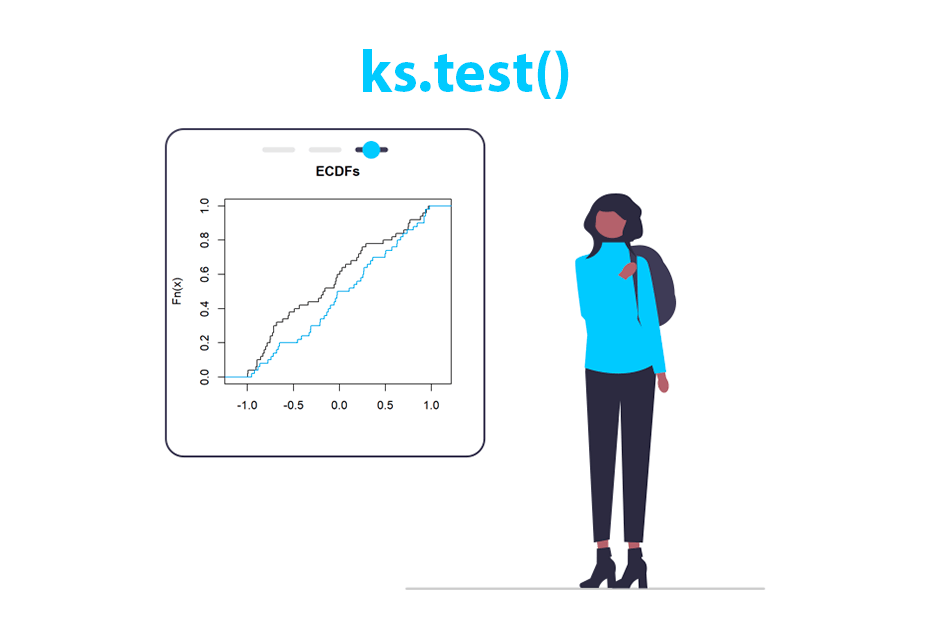 ks.test()

ECDFs

Fn(x)

1.0
0.8
0.6
0.4
0.2
0.0

-1.0 -0.5 0.0 0.5 1.0